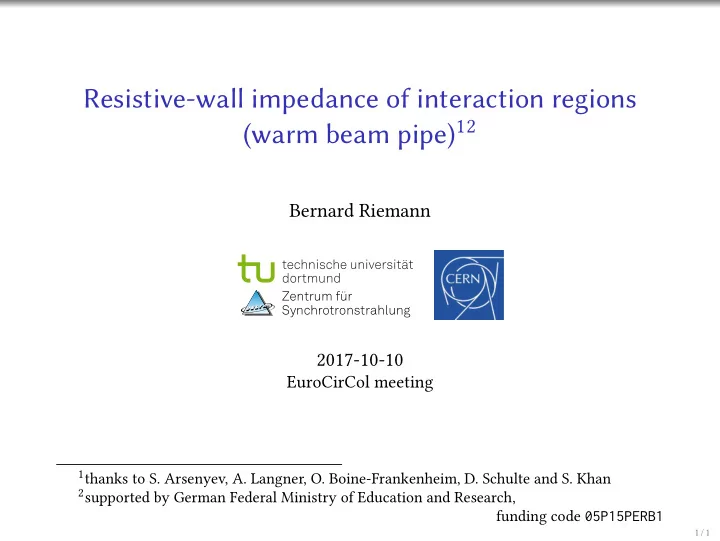 Resistive-wall impedance of interaction regions (warm beam pipe)$^{12}$

Bernard Riemann

tu technische universität dortmund

Zentrum für Synchrotronstrahlung

CERN

2017-10-10
EuroCirCol meeting

$^1$thanks to S. Arsenyev, A. Langner, O. Boine-Frankenheim, D. Schulte and S. Khan
$^2$supported by German Federal Ministry of Education and Research, funding code 05P15PERB1

1 / 1